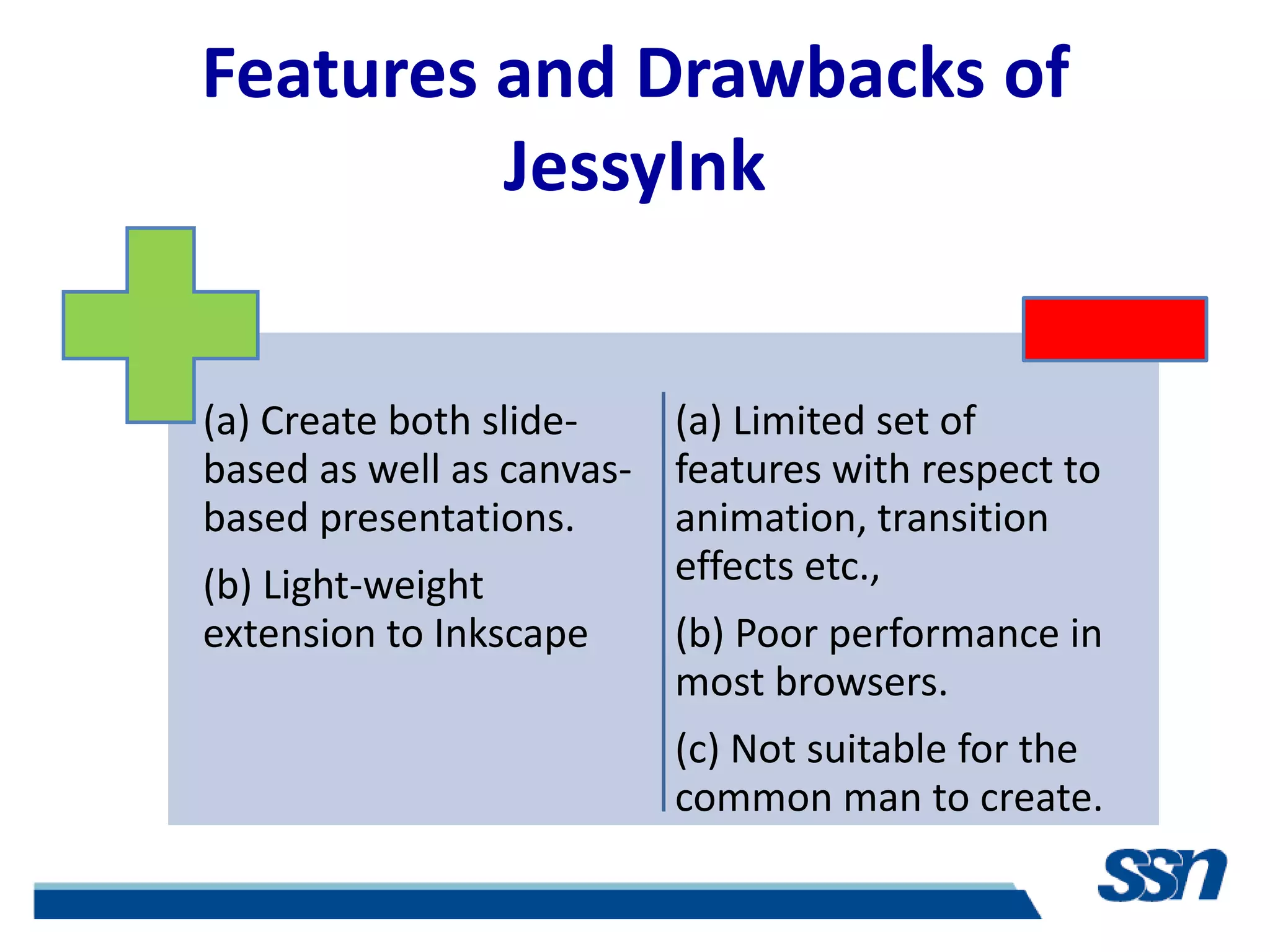 Features and Drawbacks of JessyInk

(a) Create both slide-based as well as canvas-based presentations.

(b) Light-weight extension to Inkscape

(a) Limited set of features with respect to animation, transition effects etc.,

(b) Poor performance in most browsers.

(c) Not suitable for the common man to create.

ssn